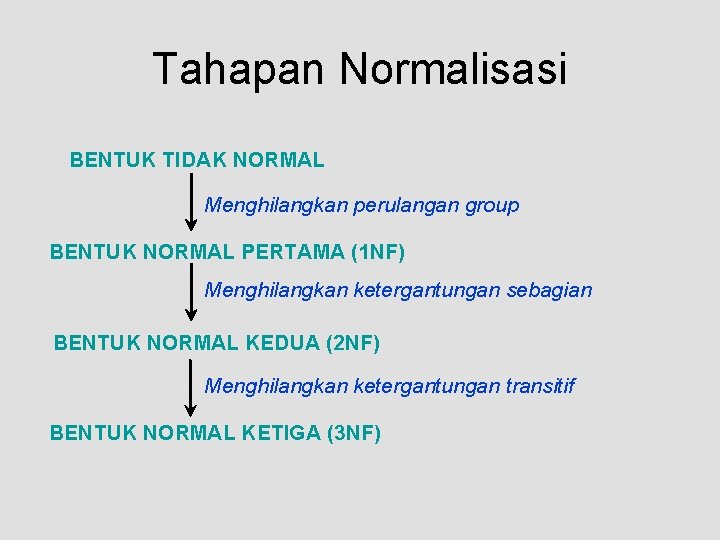 Tahapan Normalisasi

BENTUK TIDAK NORMAL

Menghilangkan perulangan group

BENTUK NORMAL PERTAMA (1NF)

Menghilangkan ketergantungan sebagian

BENTUK NORMAL KEDUA (2NF)

Menghilangkan ketergantungan transitif

BENTUK NORMAL KETIGA (3NF)